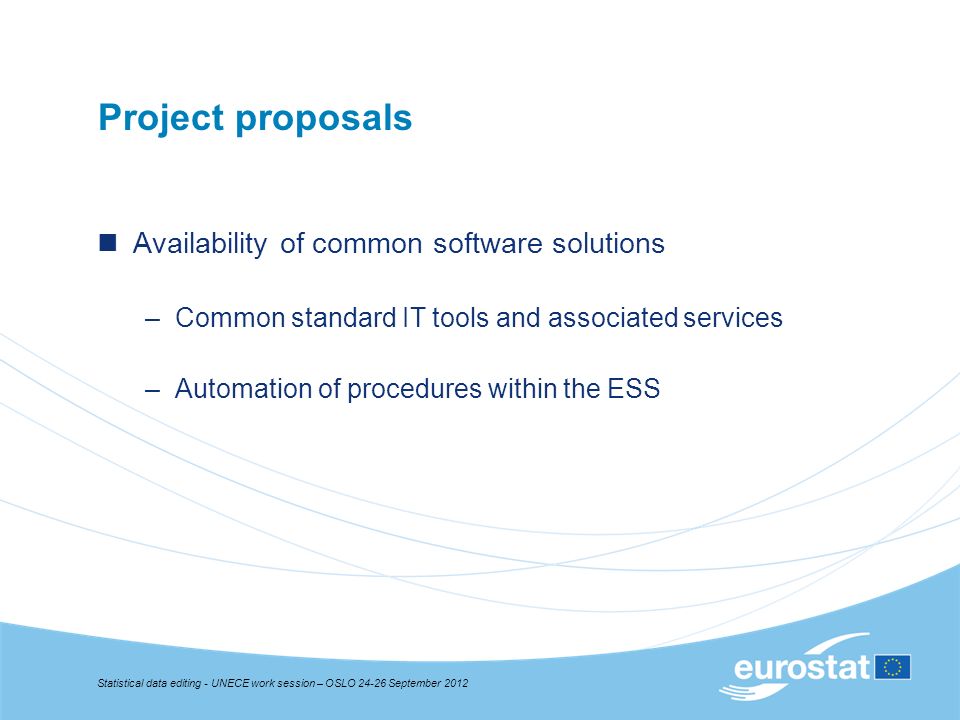 Project proposals

Availability of common software solutions

– Common standard IT tools and associated services

– Automation of procedures within the ESS

Statistical data editing - UNECE work session – OSLO 24-26 September 2012

eurostat